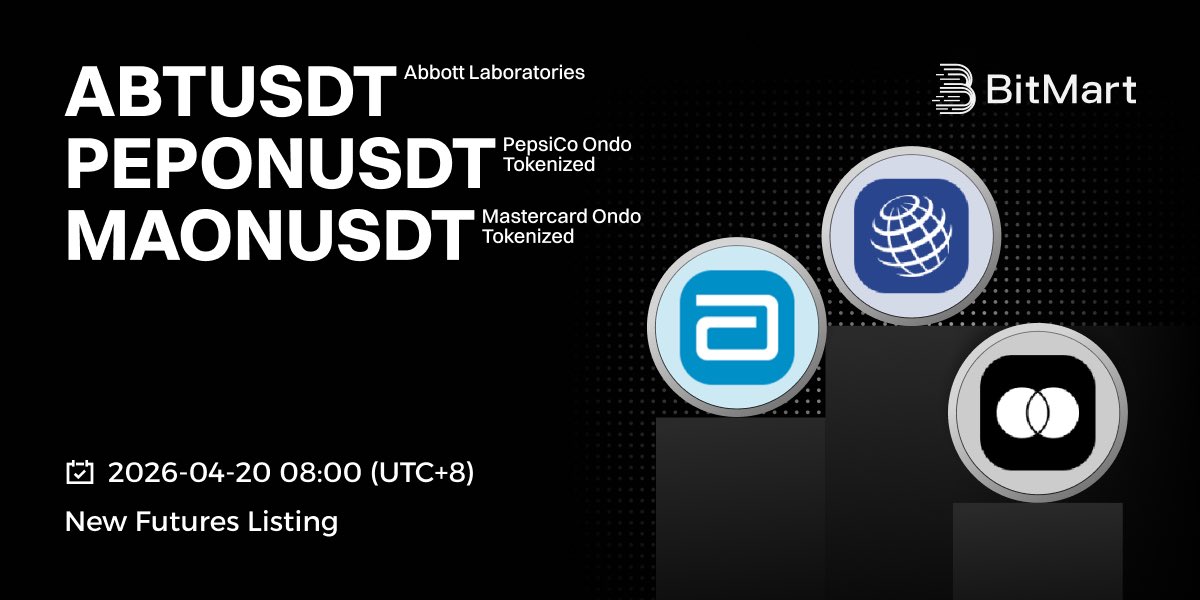 ABTUSDT Abbott Laboratories
PEPONUSDT PepsiCo Ondo Tokenized
MAONUSDT Mastercard Ondo Tokenized

BitMart

2026-04-20 08:00 (UTC+8)

New Futures Listing